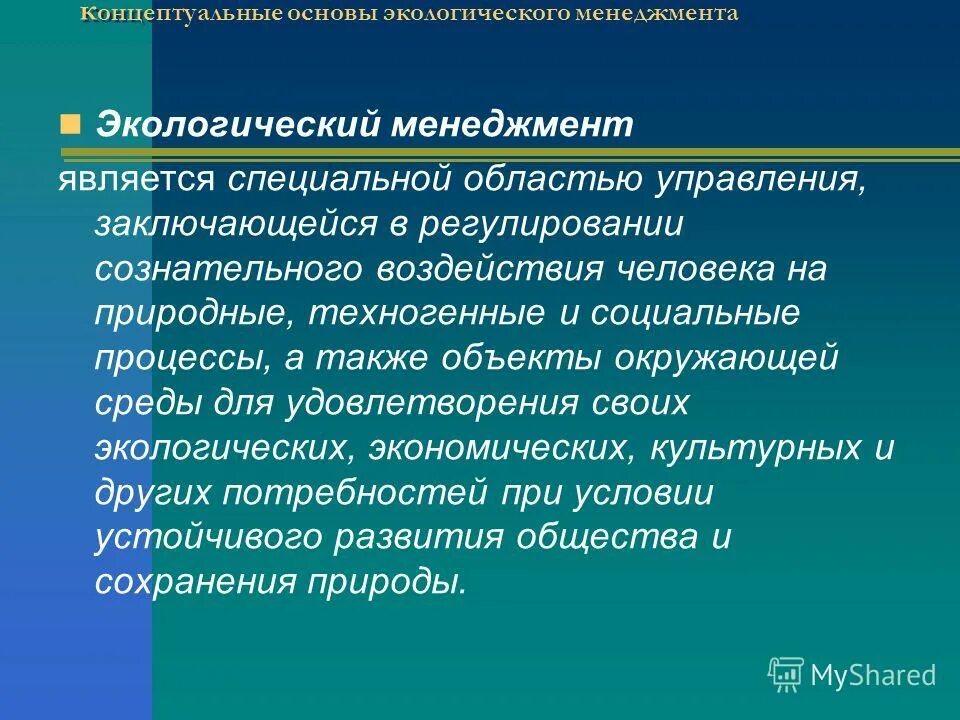 Концептуальные основы экологического менеджмента

Экологический менеджмент

является специальной областью управления, заключающейся в регулировании сознательного воздействия человека на природные, техногенные и социальные процессы, а также объекты окружающей среды для удовлетворения своих экологических, экономических, культурных и других потребностей при условии устойчивого развития общества и сохранения природы.

MyShared